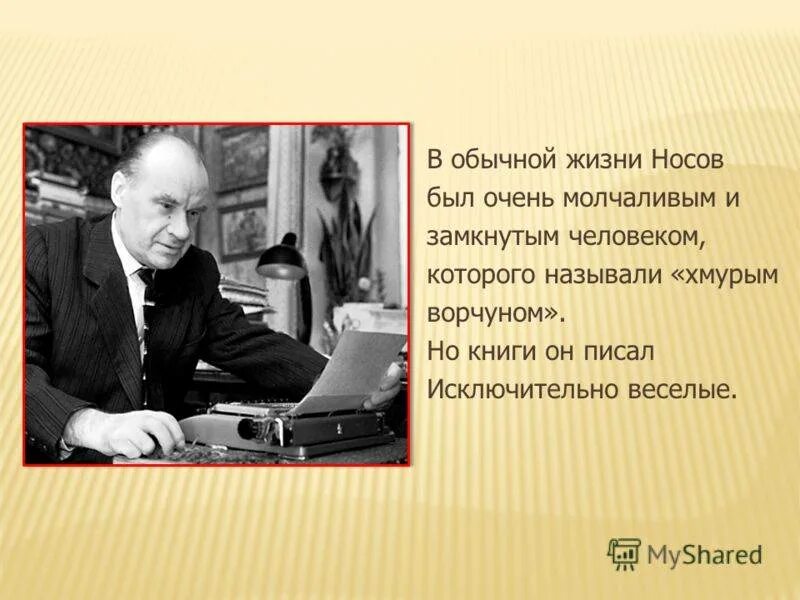 В обычной жизни Носов был очень молчаливым и замкнутым человеком, которого называли «хмурым ворчуном».
Но книги он писал
Исключительно веселые.

MyShared